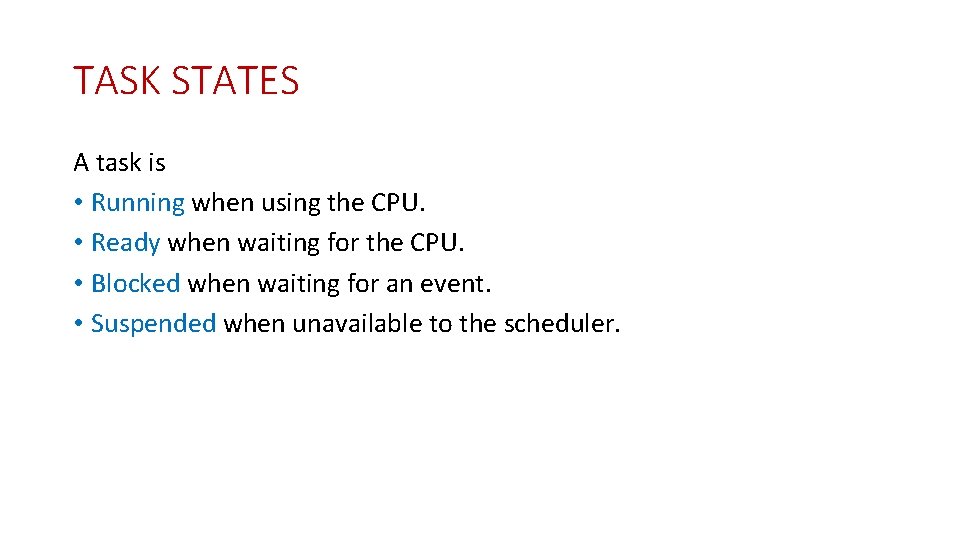 TASK STATES

A task is
• Running when using the CPU.
• Ready when waiting for the CPU.
• Blocked when waiting for an event.
• Suspended when unavailable to the scheduler.